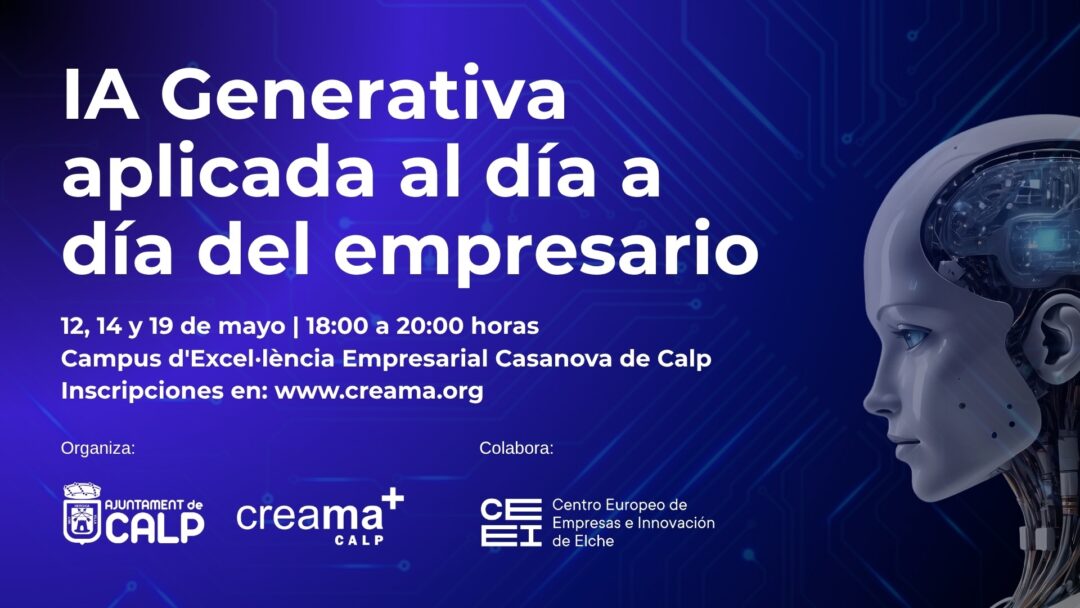 IA Generativa aplicada al día a día del empresario

12, 14 y 19 de mayo | 18:00 a 20:00 horas
Campus d'Excel·lència Empresarial Casanova de Calp
Inscripciones en: www.creama.org

Organiza:

AJUNTAMENT de CALP

creama+ CALP

Colabora:

CEEI Centro Europeo de Empresas e Innovación de Elche